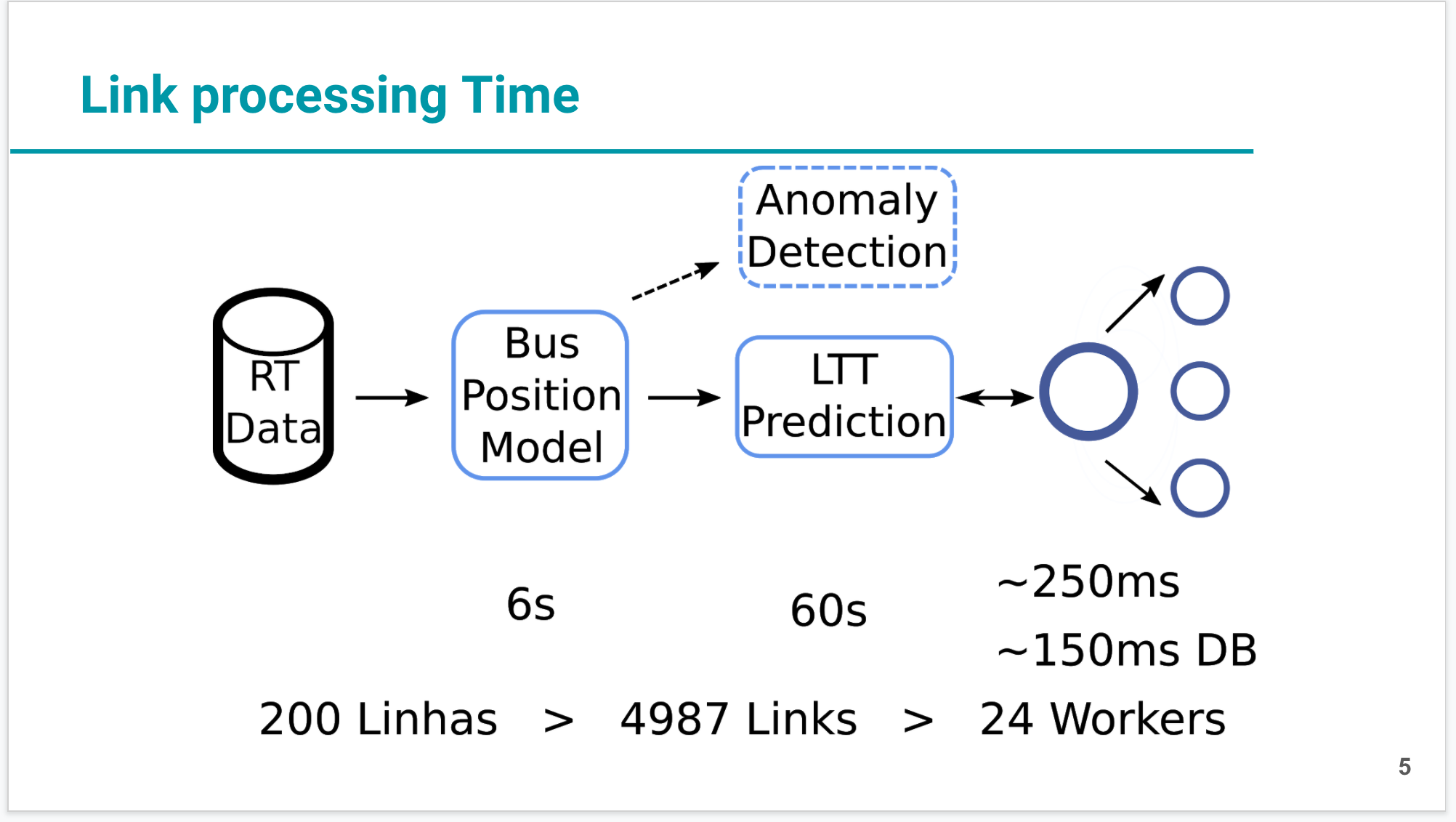 Link processing Time

Anomaly Detection

RT Data

Bus Position Model

LTT Prediction

6s

60s

~250ms

~150ms DB

200 Linhas > 4987 Links > 24 Workers

5